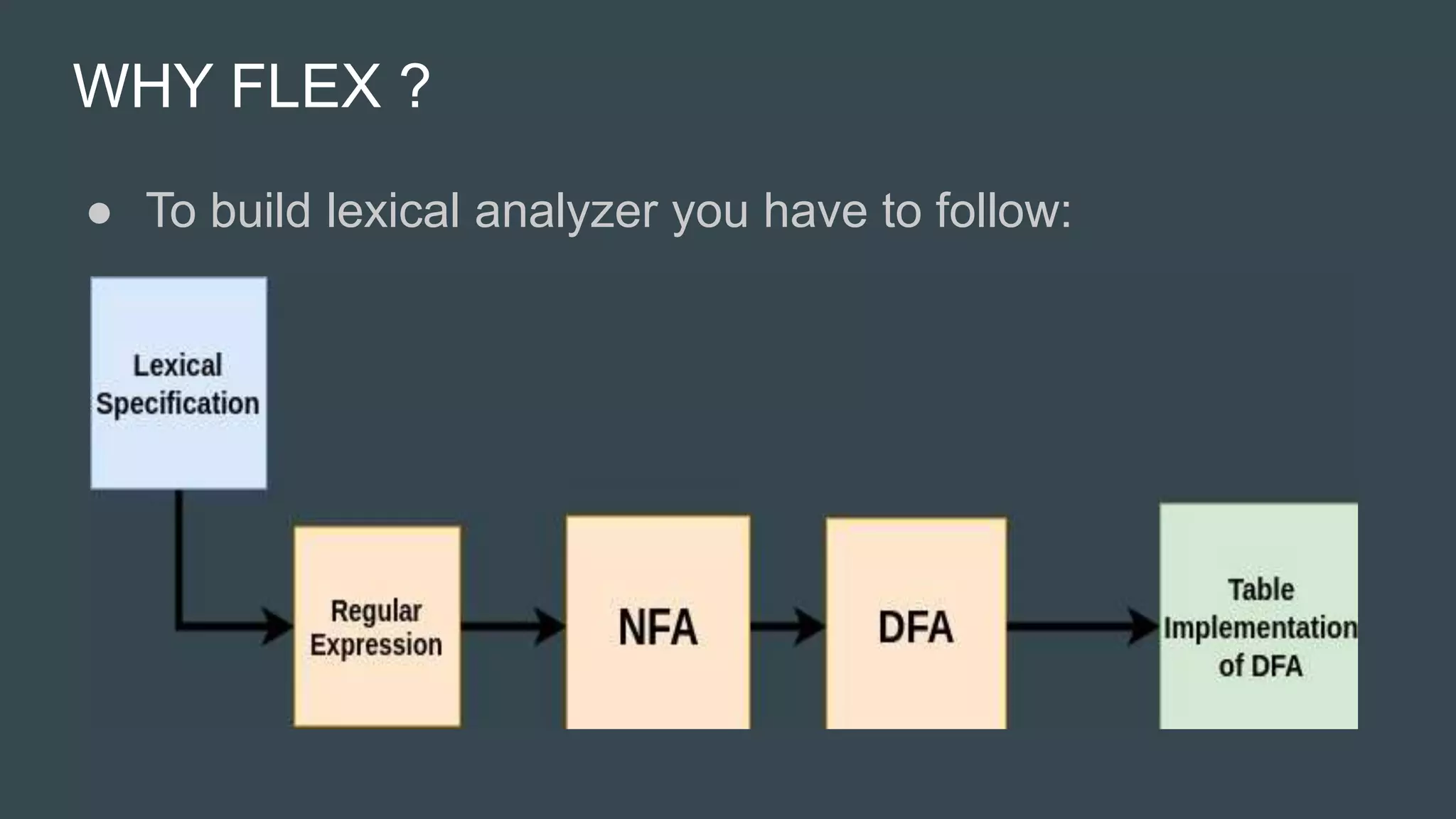 WHY FLEX ?

● To build lexical analyzer you have to follow:

Lexical Specification

Regular Expression

NFA

DFA

Table Implementation of DFA